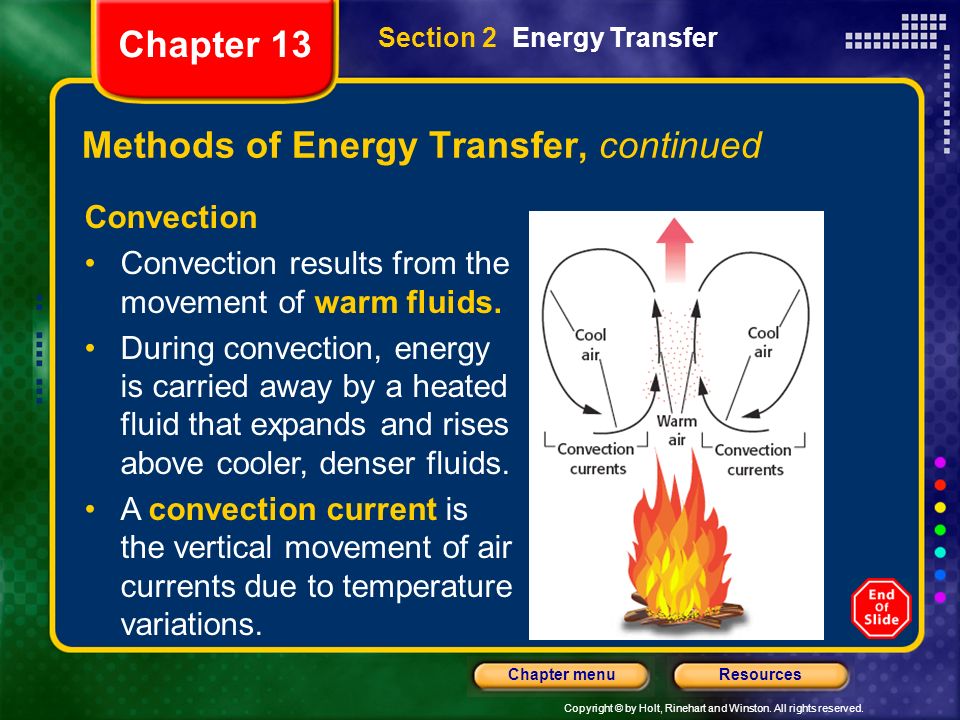 Chapter 13

Section 2 Energy Transfer

Methods of Energy Transfer, continued

Convection

• Convection results from the movement of warm fluids.

• During convection, energy is carried away by a heated fluid that expands and rises above cooler, denser fluids.

• A convection current is the vertical movement of air currents due to temperature variations.

Cool air

Cool air

Warm air

Convection currents

Convection currents

End Of Slide

Chapter menu

Resources

Copyright © by Holt, Rinehart and Winston. All rights reserved.